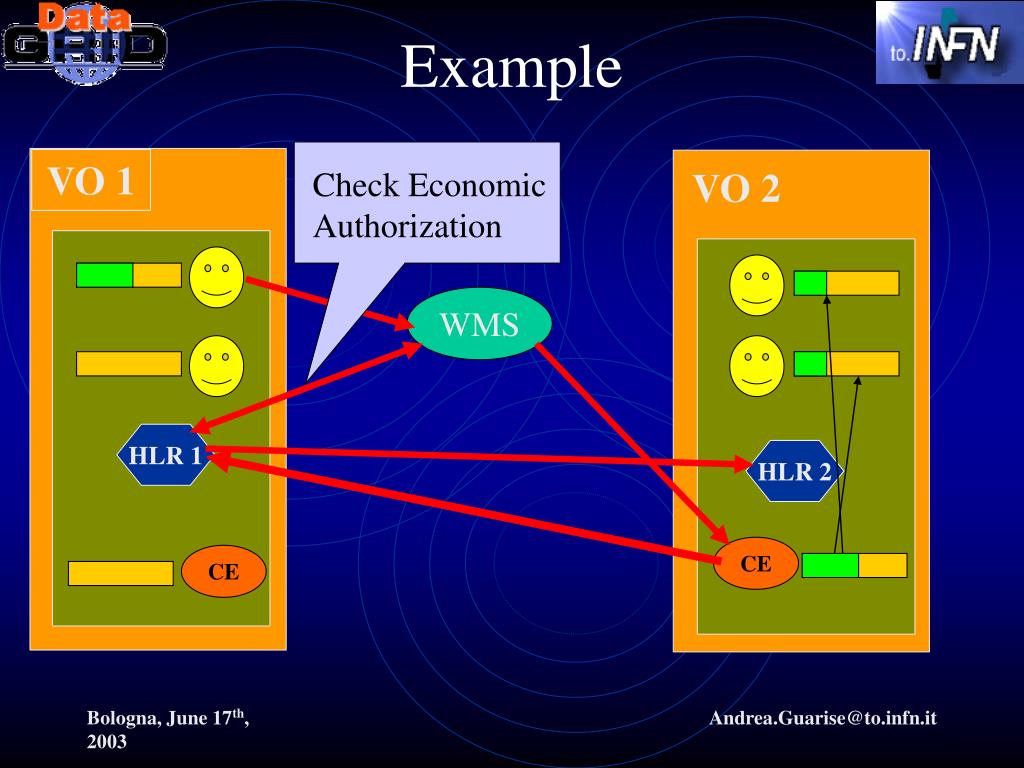 Data GRID

Example

to.INFN

VO 1

Check Economic Authorization

VO 2

WMS

HLR 1

HLR 2

CE

CE

Bologna, June 17$^{th}$, 2003

Andrea.Guarise@to.infn.it